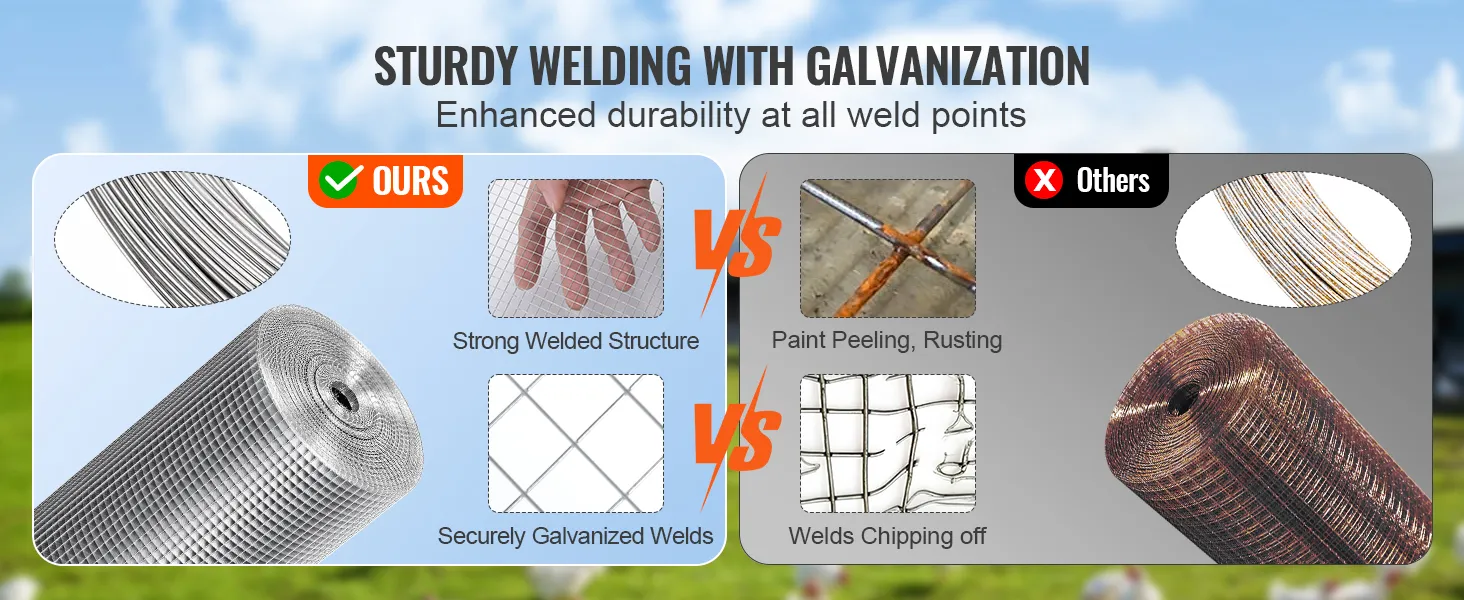 STURDY WELDING WITH GALVANIZATION
Enhanced durability at all weld points

OURS

Strong Welded Structure

Securely Galvanized Welds

VS

VS

Others

Paint Peeling, Rusting

Welds Chipping off